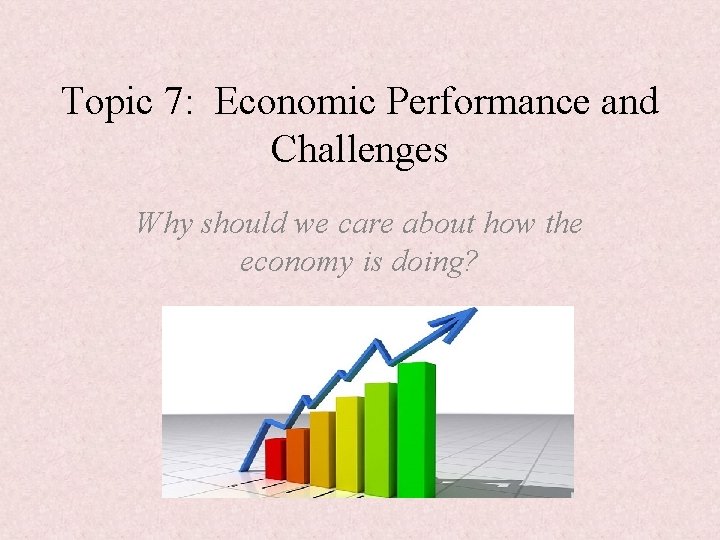 Topic 7: Economic Performance and Challenges

Why should we care about how the economy is doing?